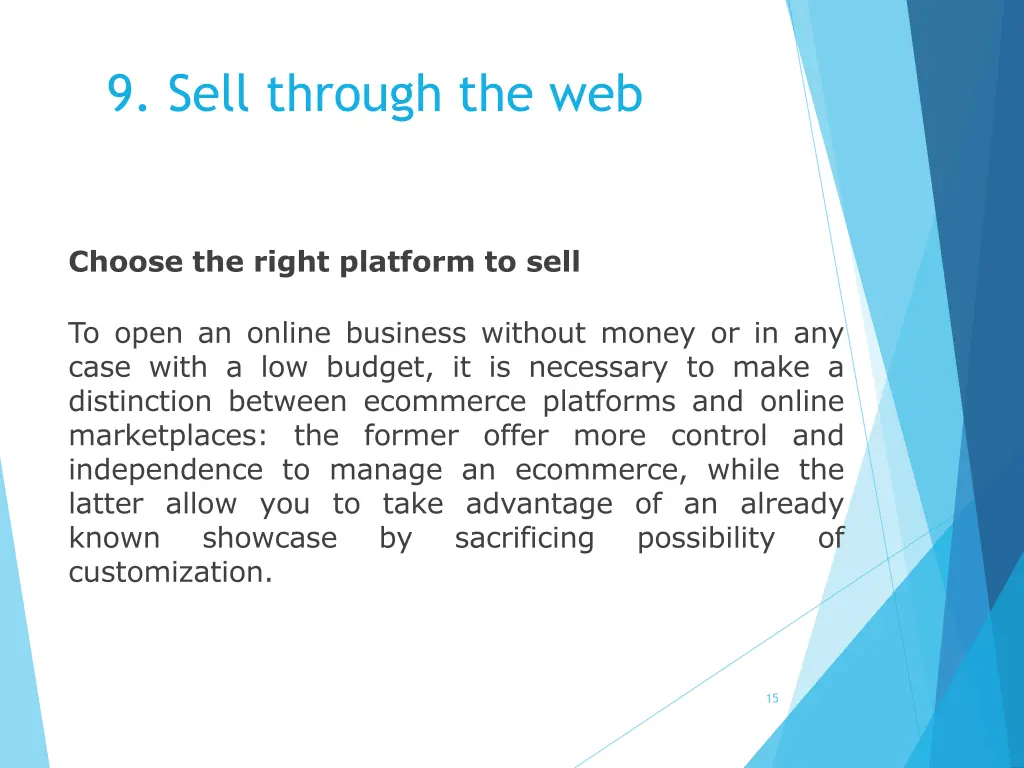 9. Sell through the web

Choose the right platform to sell

To open an online business without money or in any case with a low budget, it is necessary to make a distinction between ecommerce platforms and online marketplaces: the former offer more control and independence to manage an ecommerce, while the latter allow you to take advantage of an already known showcase by sacrificing possibility of customization.

15